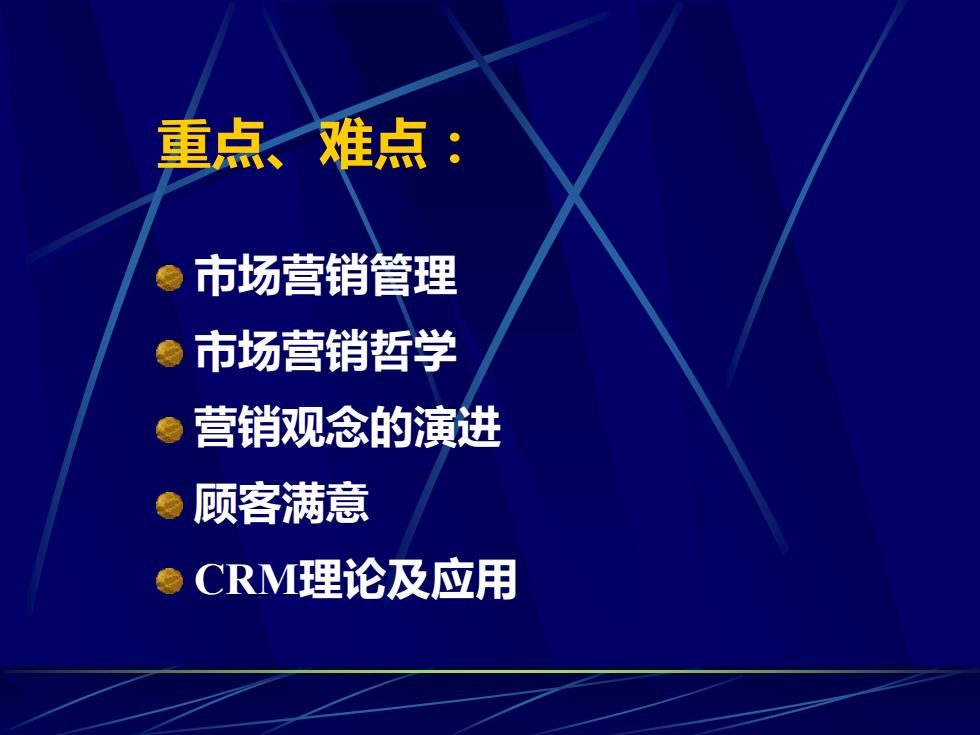 重点、难点：

市场营销管理

市场营销哲学

营销观念的演进

顾客满意

CRM理论及应用